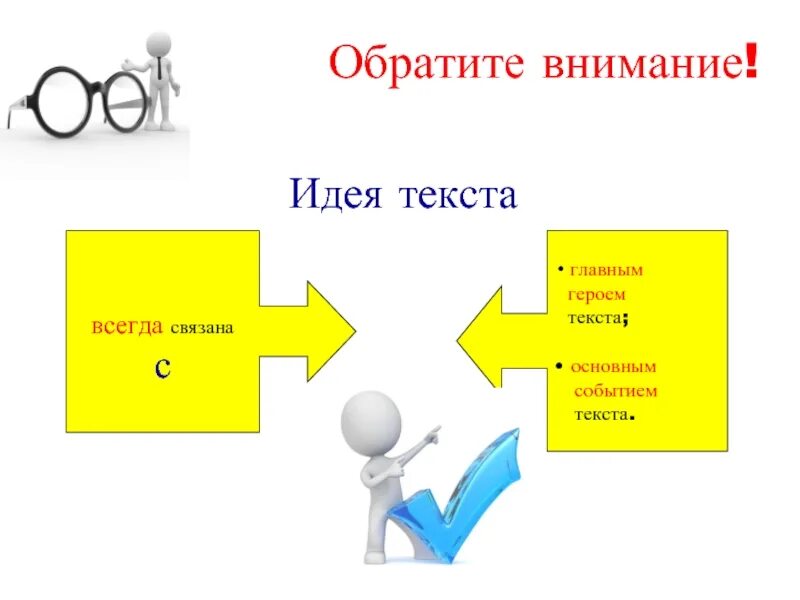 Обратите внимание!

Идея текста

всегда связана

с

• главным героем текста;

• основным событием текста.